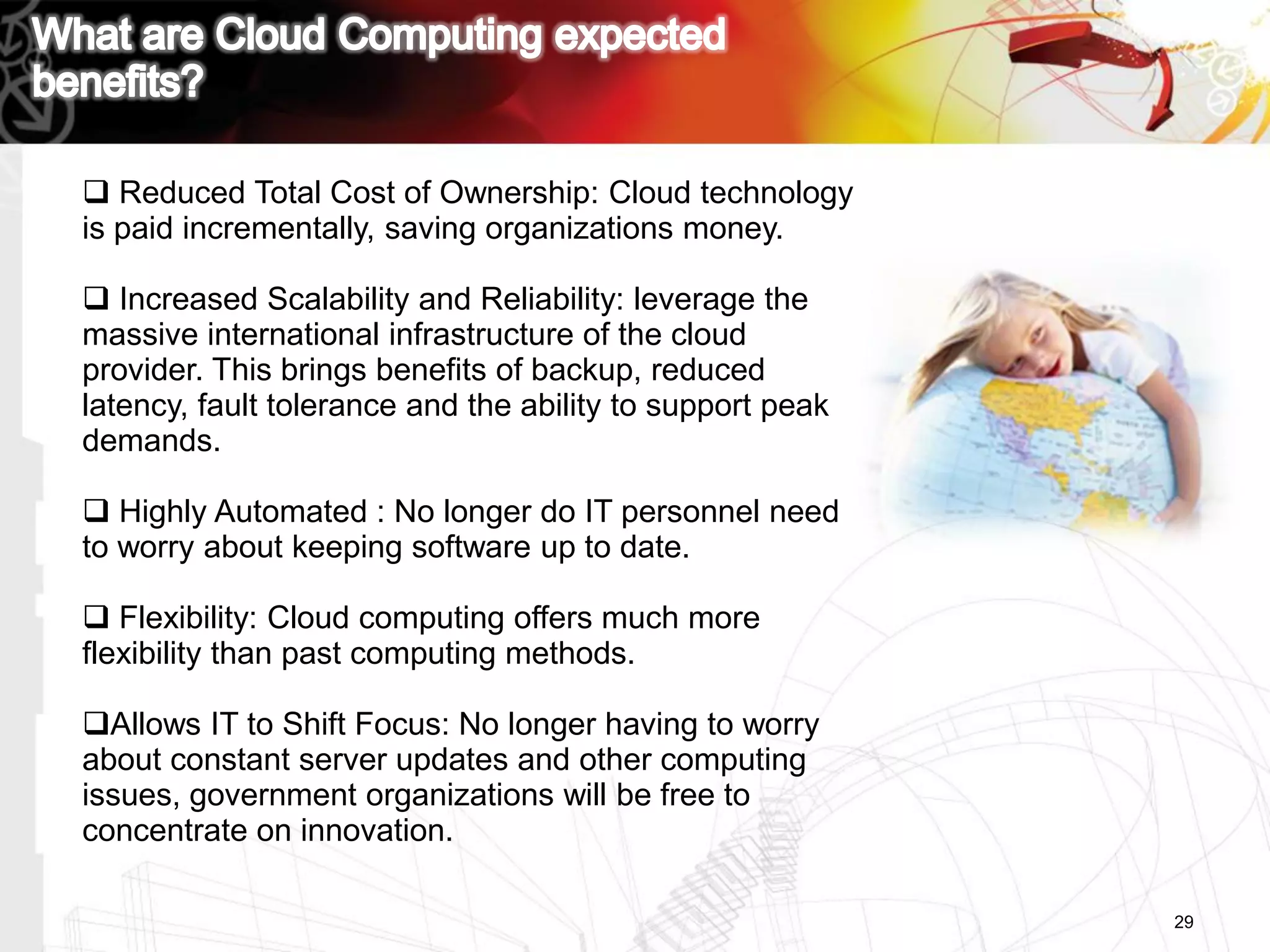 What are Cloud Computing expected benefits?

❑ Reduced Total Cost of Ownership: Cloud technology is paid incrementally, saving organizations money.

❑ Increased Scalability and Reliability: leverage the massive international infrastructure of the cloud provider. This brings benefits of backup, reduced latency, fault tolerance and the ability to support peak demands.

❑ Highly Automated : No longer do IT personnel need to worry about keeping software up to date.

❑ Flexibility: Cloud computing offers much more flexibility than past computing methods.

❑Allows IT to Shift Focus: No longer having to worry about constant server updates and other computing issues, government organizations will be free to concentrate on innovation.

29